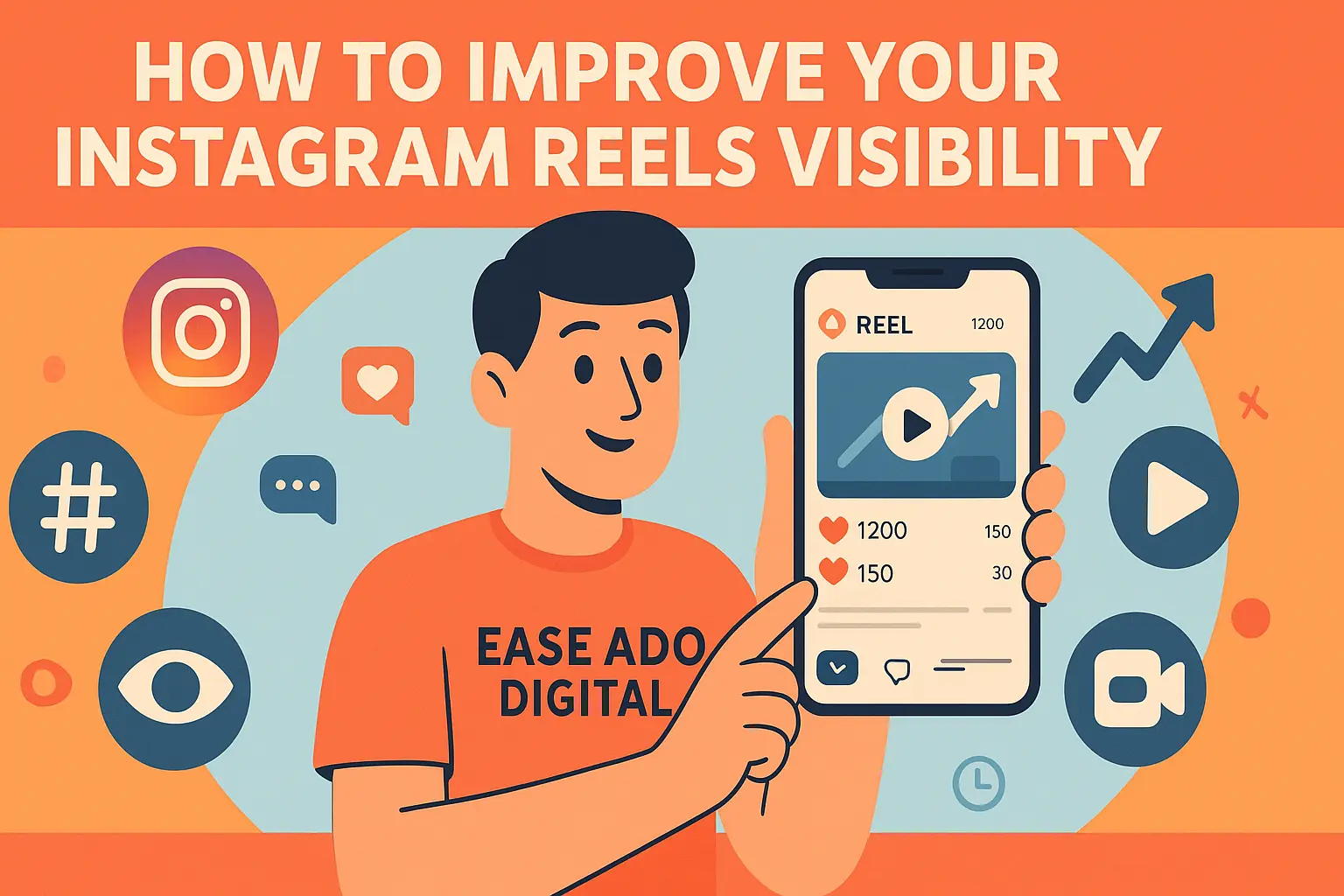 HOW TO IMPROVE YOUR INSTAGRAM REELS VISIBILITY

REEL 1200

1200 150

150 30

EASE ADO DIGITAL